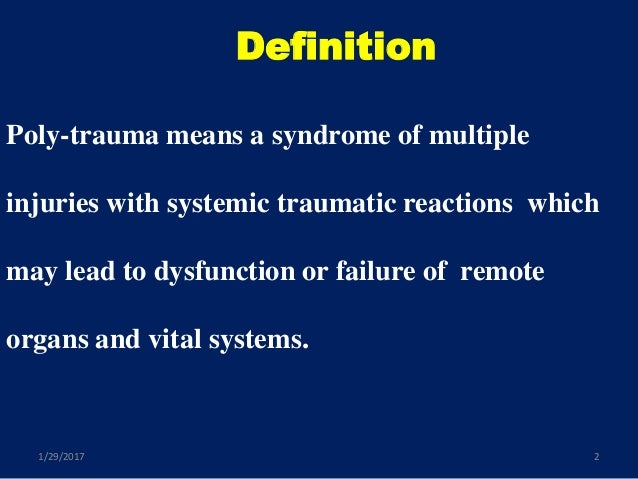 Definition

Poly-trauma means a syndrome of multiple injuries with systemic traumatic reactions which may lead to dysfunction or failure of remote organs and vital systems.

1/29/2017

2